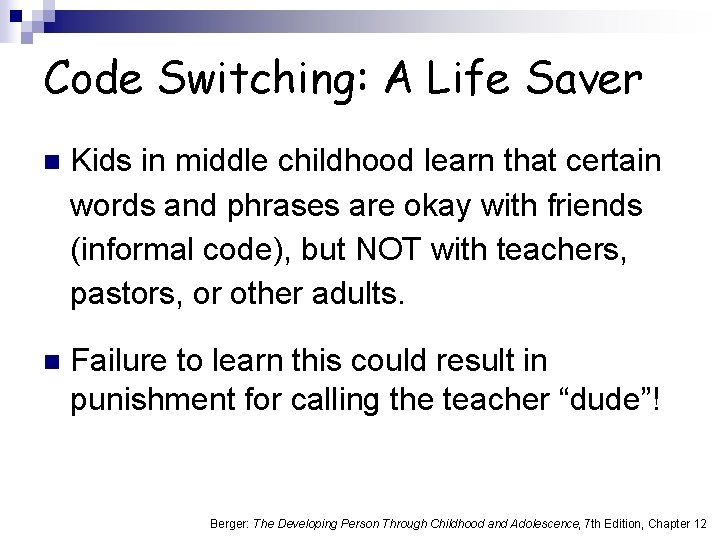 Code Switching: A Life Saver

Kids in middle childhood learn that certain words and phrases are okay with friends (informal code), but NOT with teachers, pastors, or other adults.

Failure to learn this could result in punishment for calling the teacher “dude”!

Berger: The Developing Person Through Childhood and Adolescence, 7th Edition, Chapter 12